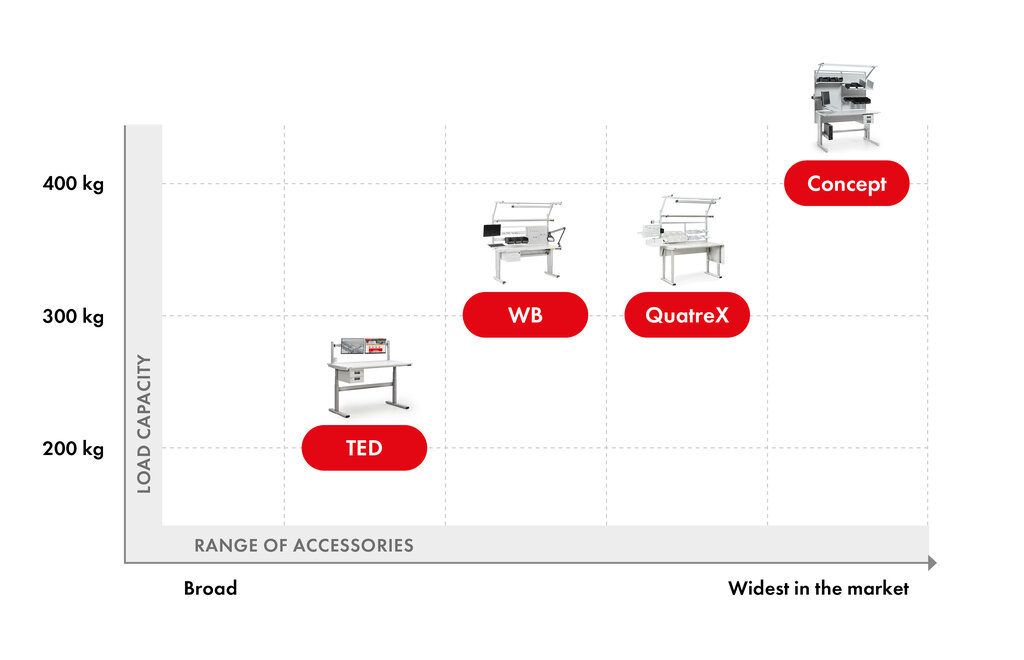 400 kg
300 kg
200 kg
LOAD CAPACITY
Concept
WB
QuatreX
TED
RANGE OF ACCESSORIES
Broad
Widest in the market